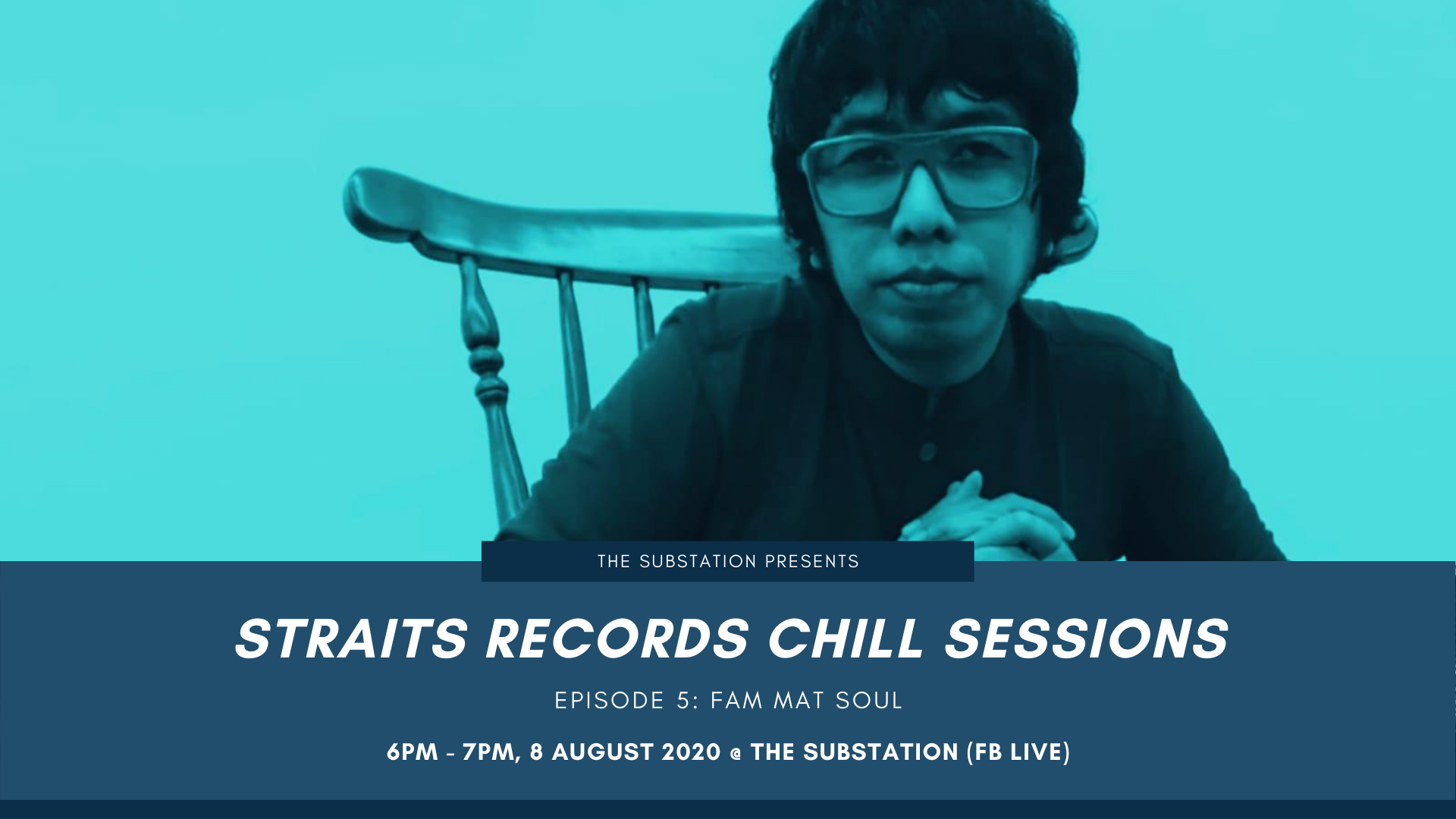 THE SUBSTATION PRESENTS

STRAITS RECORDS CHILL SESSIONS

EPISODE 5: FAM MAT SOUL

6PM - 7PM, 8 AUGUST 2020 @ THE SUBSTATION (FB LIVE)